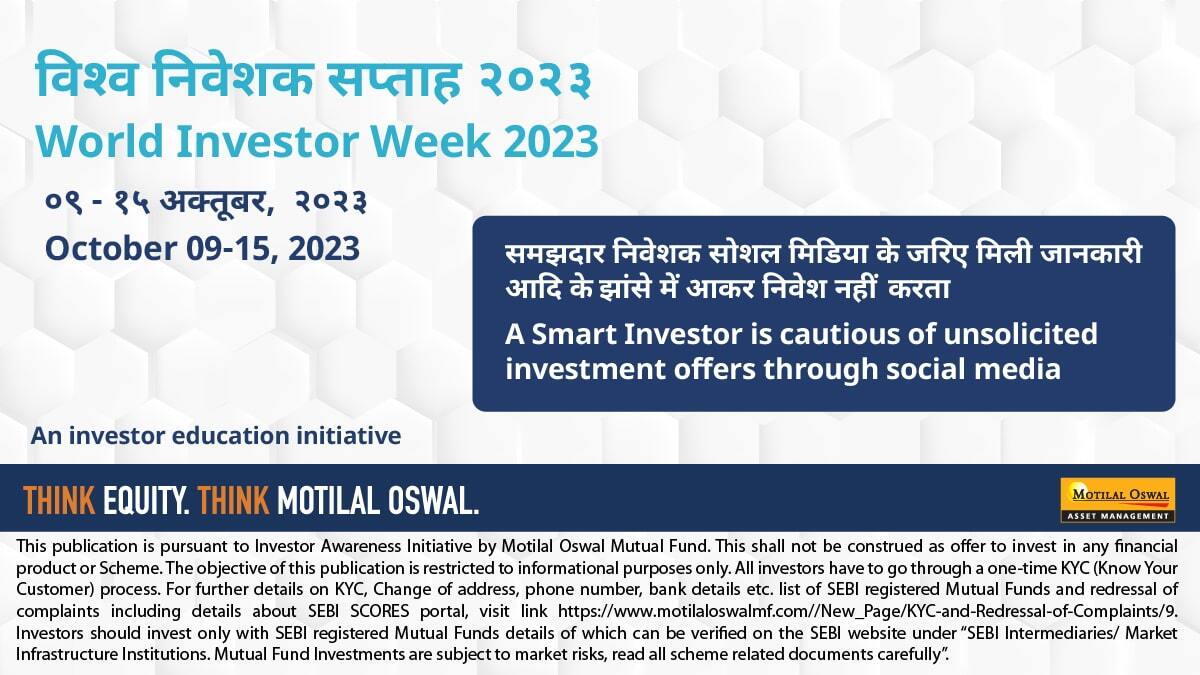 विश्व निवेशक सप्ताह २०२३
World Investor Week 2023

०९ - १५ अक्तूबर, २०२३
October 09-15, 2023

समझदार निवेशक सोशल मिडिया के जरिए मिली जानकारी आदि के झांसे में आकर निवेश नहीं करता
A Smart Investor is cautious of unsolicited investment offers through social media

An investor education initiative

THINK EQUITY. THINK MOTILAL OSWAL.

MOTILAL OSWAL
ASSET MANAGEMENT

This publication is pursuant to Investor Awareness Initiative by Motilal Oswal Mutual Fund. This shall not be construed as offer to invest in any financial product or Scheme. The objective of this publication is restricted to informational purposes only. All investors have to go through a one-time KYC (Know Your Customer) process. For further details on KYC, Change of address, phone number, bank details etc. list of SEBI registered Mutual Funds and redressal of complaints including details about SEBI SCORES portal, visit link https://www.motilaloswalmf.com//New_Page/KYC-and-Redressal-of-Complaints/9. Investors should invest only with SEBI registered Mutual Funds details of which can be verified on the SEBI website under "SEBI Intermediaries/ Market Infrastructure Institutions. Mutual Fund Investments are subject to market risks, read all scheme related documents carefully".